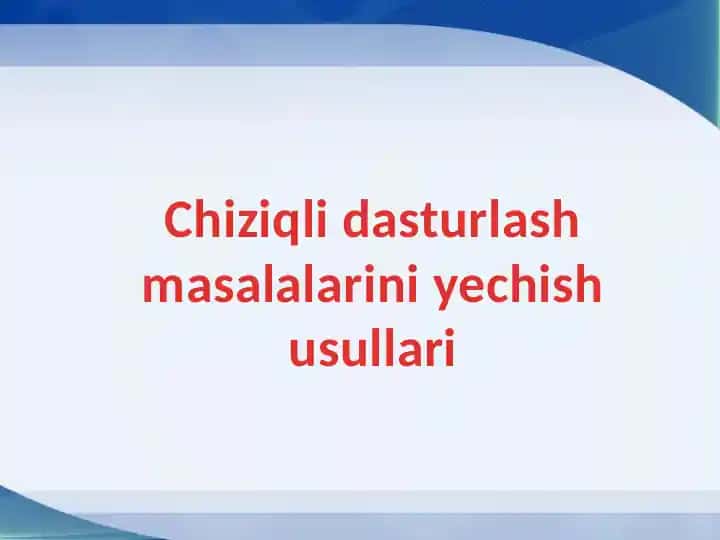 Chiziqli dasturlash masalalarini yechish usullari